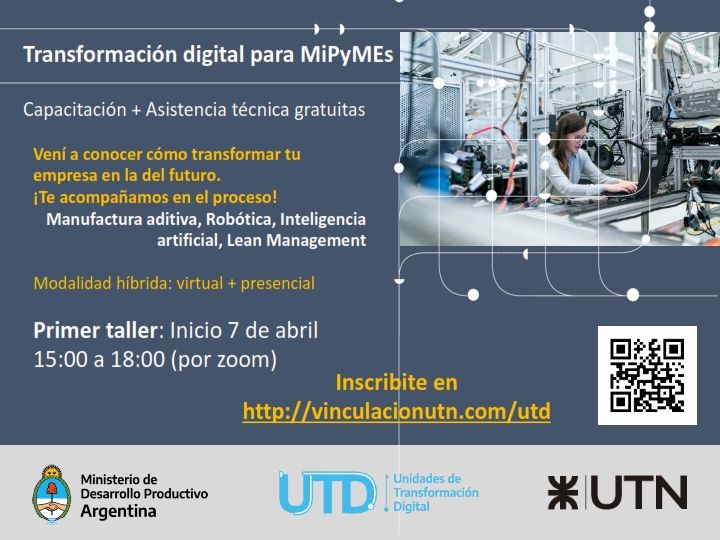 Transformación digital para MiPyMEs

Capacitación + Asistencia técnica gratuitas

Vení a conocer cómo transformar tu empresa en la del futuro.
¡Te acompañamos en el proceso!
Manufactura aditiva, Robótica, Inteligencia artificial, Lean Management

Modalidad híbrida: virtual + presencial

Primer taller: Inicio 7 de abril
15:00 a 18:00 (por zoom)

Inscribite en
http://vinculacionutn.com/utd

Ministerio de Desarrollo Productivo
Argentina

UTD Unidades de Transformación Digital

UTN